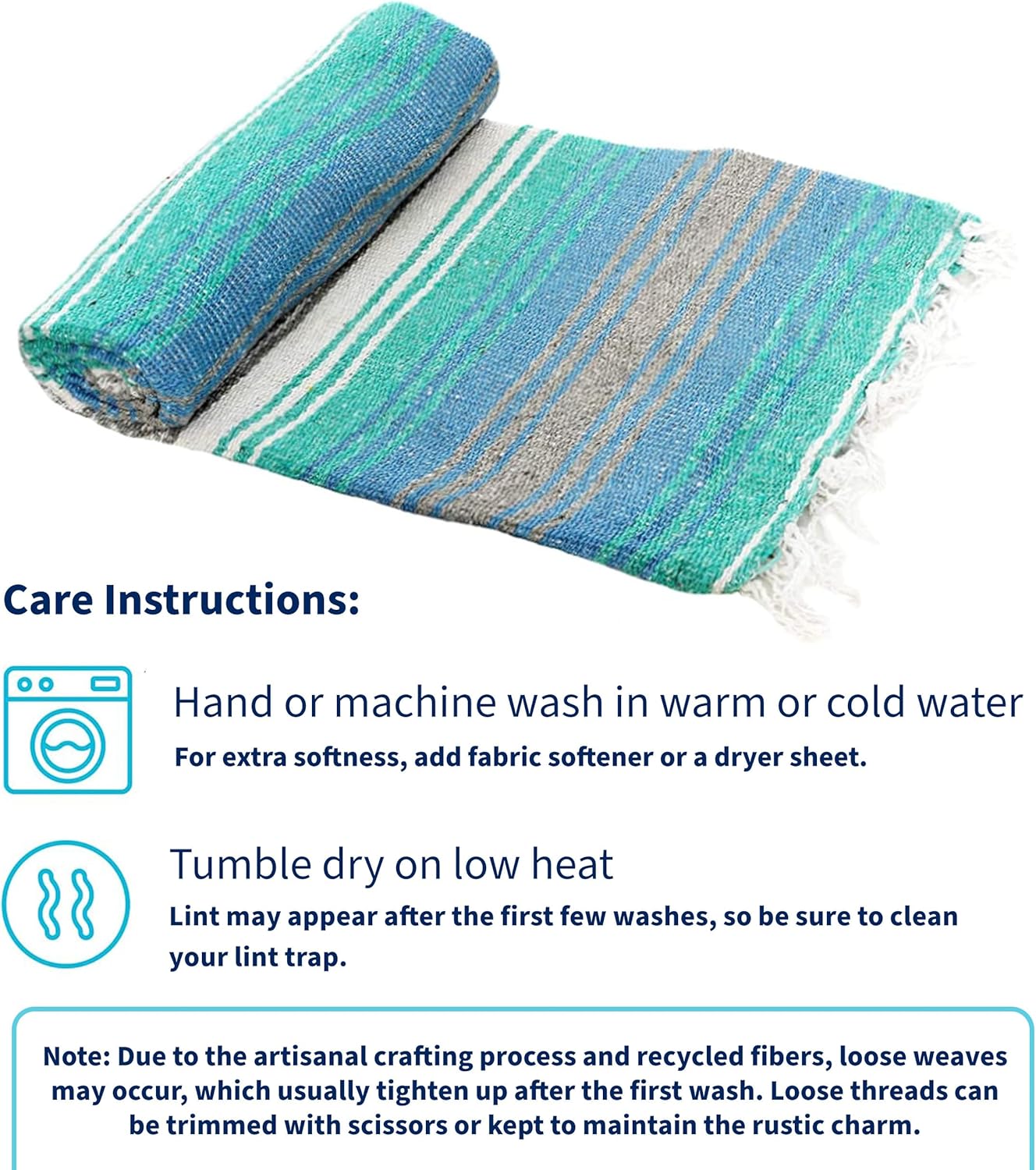 Care Instructions:

Hand or machine wash in warm or cold water
For extra softness, add fabric softener or a dryer sheet.

Tumble dry on low heat
Lint may appear after the first few washes, so be sure to clean your lint trap.

Note: Due to the artisanal crafting process and recycled fibers, loose weaves may occur, which usually tighten up after the first wash. Loose threads can be trimmed with scissors or kept to maintain the rustic charm.